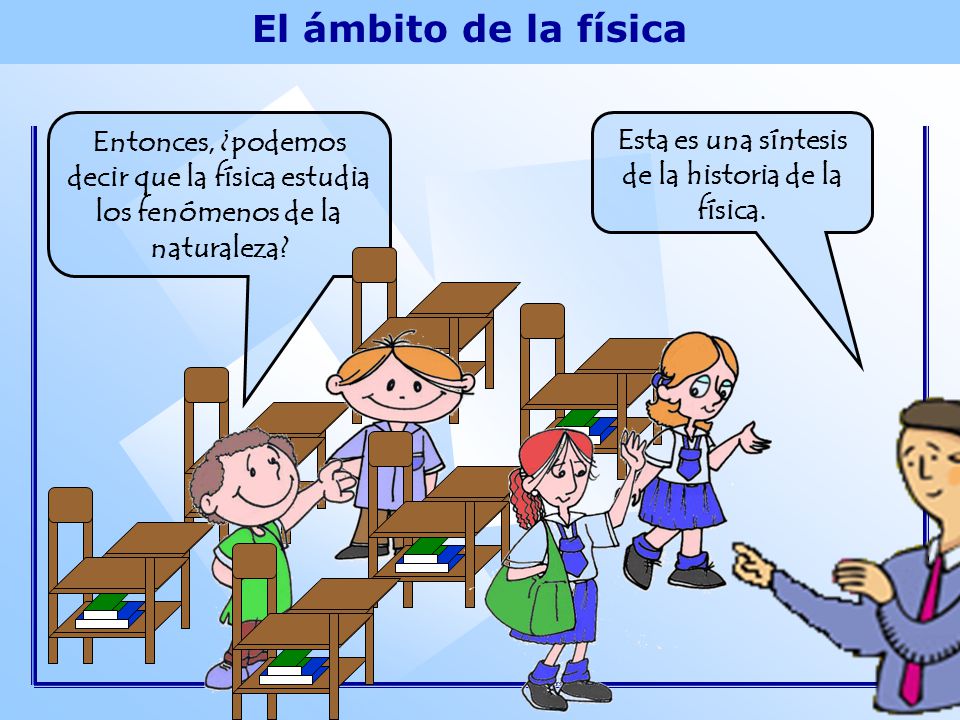 El ámbito de la física

Entonces, ¿podemos decir que la física estudia los fenómenos de la naturaleza?

Esta es una síntesis de la historia de la física.